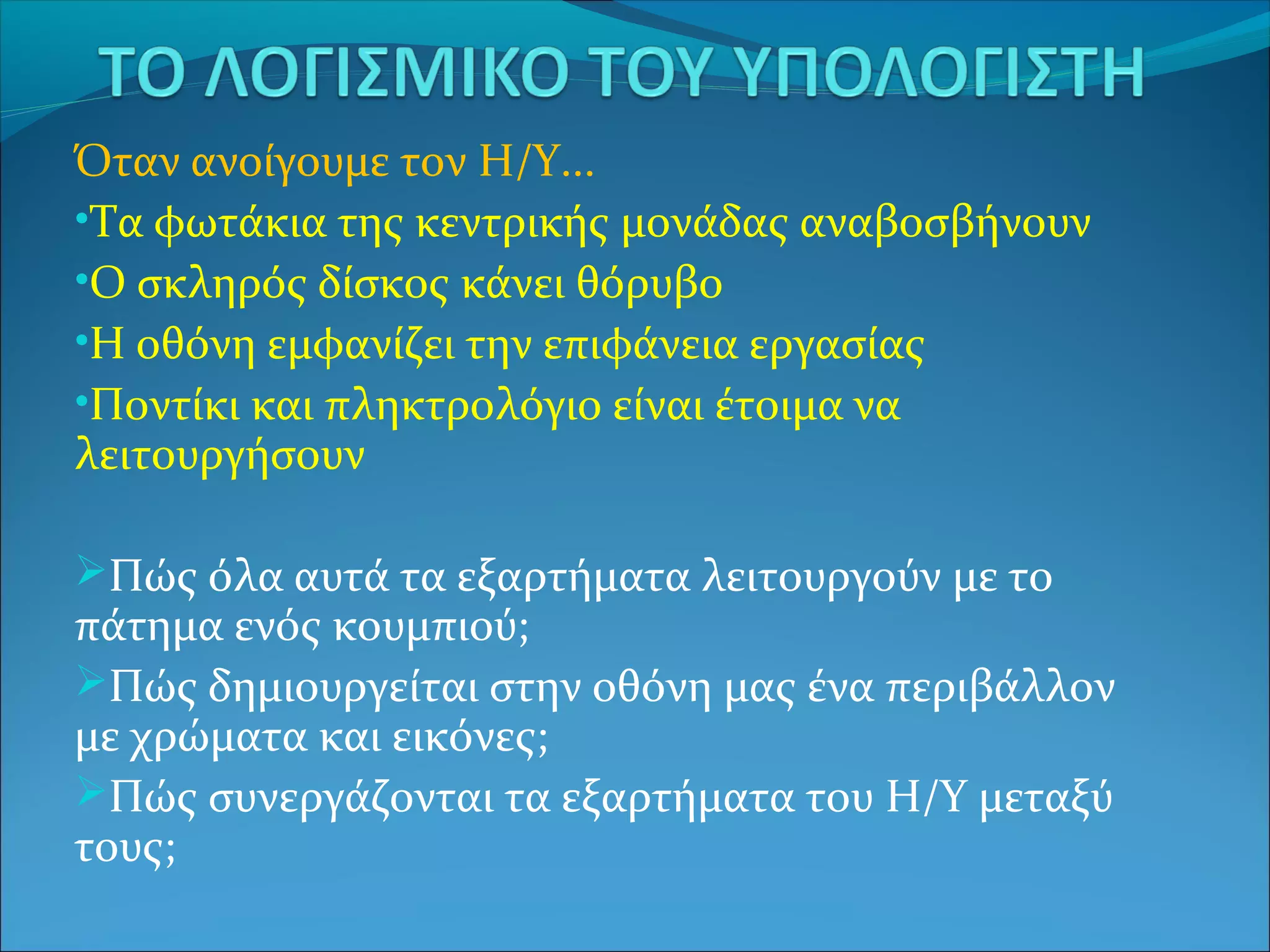 ΤΟ ΛΟΓΙΣΜΙΚΟ ΤΟΥ ΥΠΟΛΟΓΙΣΤΗ

Όταν ανοίγουμε τον Η/Υ…

•Τα φωτάκια της κεντρικής μονάδας αναβοσβήνουν

•Ο σκληρός δίσκος κάνει θόρυβο

•Η οθόνη εμφανίζει την επιφάνεια εργασίας

•Ποντίκι και πληκτρολόγιο είναι έτοιμα να λειτουργήσουν

➢Πώς όλα αυτά τα εξαρτήματα λειτουργούν με το πάτημα ενός κουμπιού;

➢Πώς δημιουργείται στην οθόνη μας ένα περιβάλλον με χρώματα και εικόνες;

➢Πώς συνεργάζονται τα εξαρτήματα του Η/Υ μεταξύ τους;